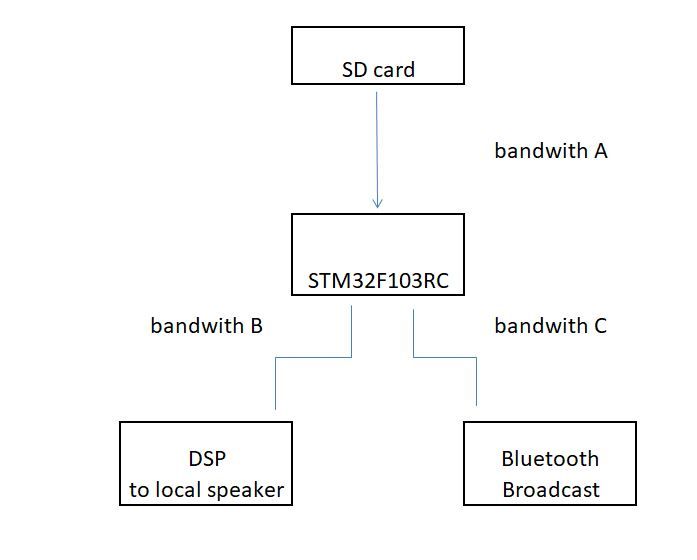 SD card

bandwith A

STM32F103RC

bandwith B

bandwith C

DSP
to local speaker

Bluetooth
Broadcast